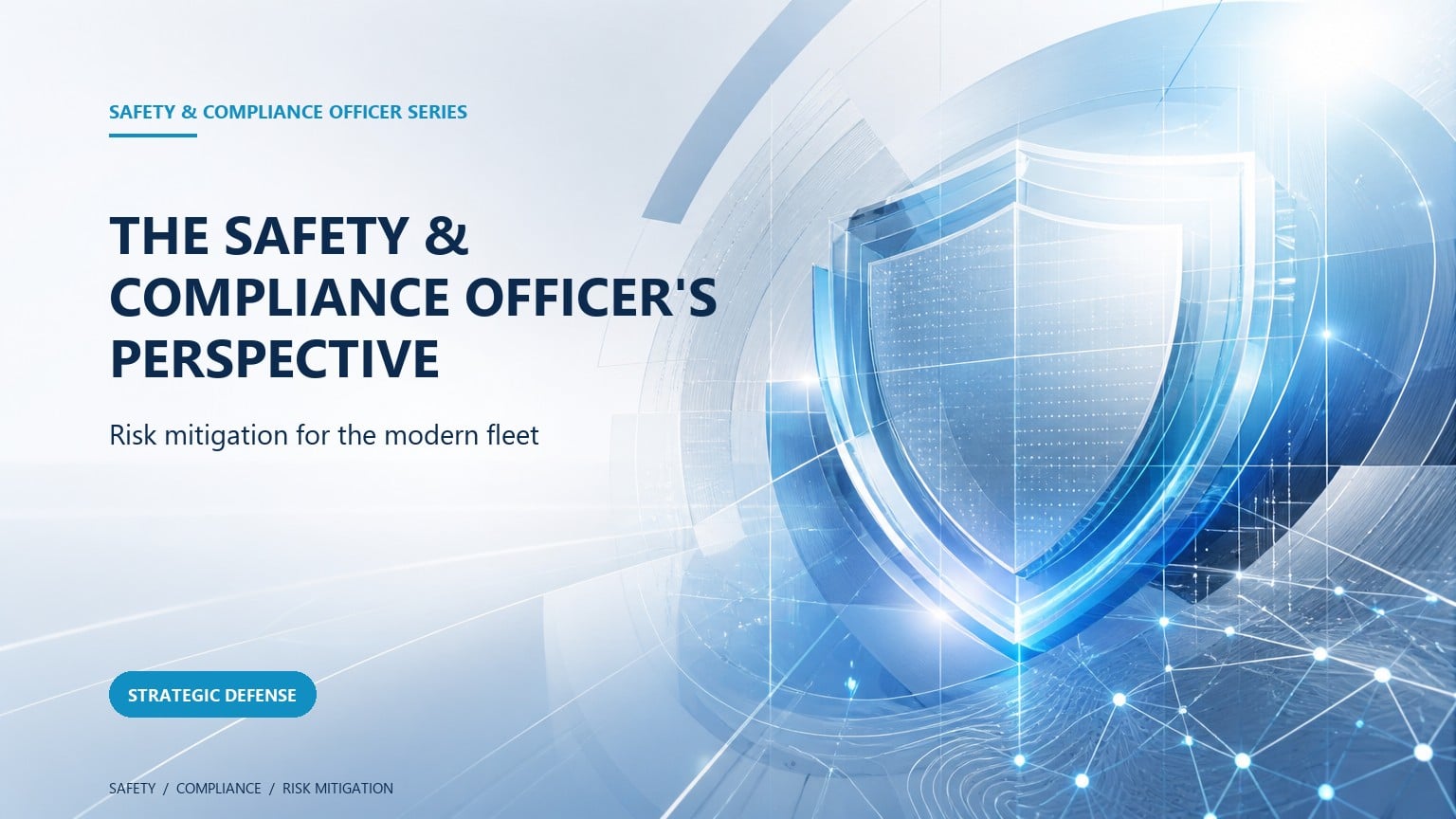 SAFETY & COMPLIANCE OFFICER SERIES

THE SAFETY & COMPLIANCE OFFICER'S PERSPECTIVE

Risk mitigation for the modern fleet

STRATEGIC DEFENSE

SAFETY / COMPLIANCE / RISK MITIGATION